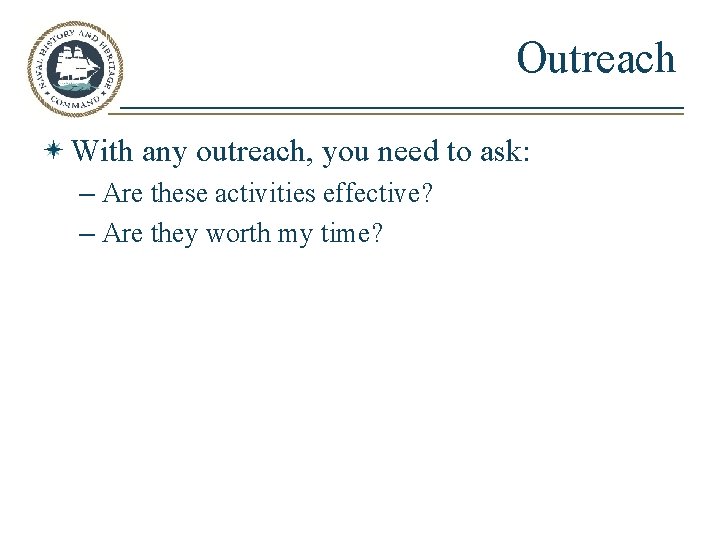 NAVAL HISTORY AND HERITAGE COMMAND

Outreach

With any outreach, you need to ask:

– Are these activities effective?

– Are they worth my time?